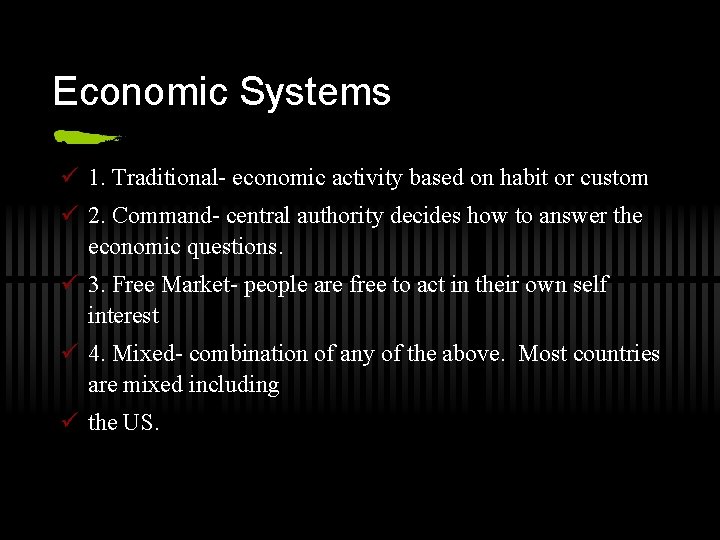 Economic Systems

✓ 1. Traditional- economic activity based on habit or custom

✓ 2. Command- central authority decides how to answer the economic questions.

✓ 3. Free Market- people are free to act in their own self interest

✓ 4. Mixed- combination of any of the above. Most countries are mixed including

✓ the US.